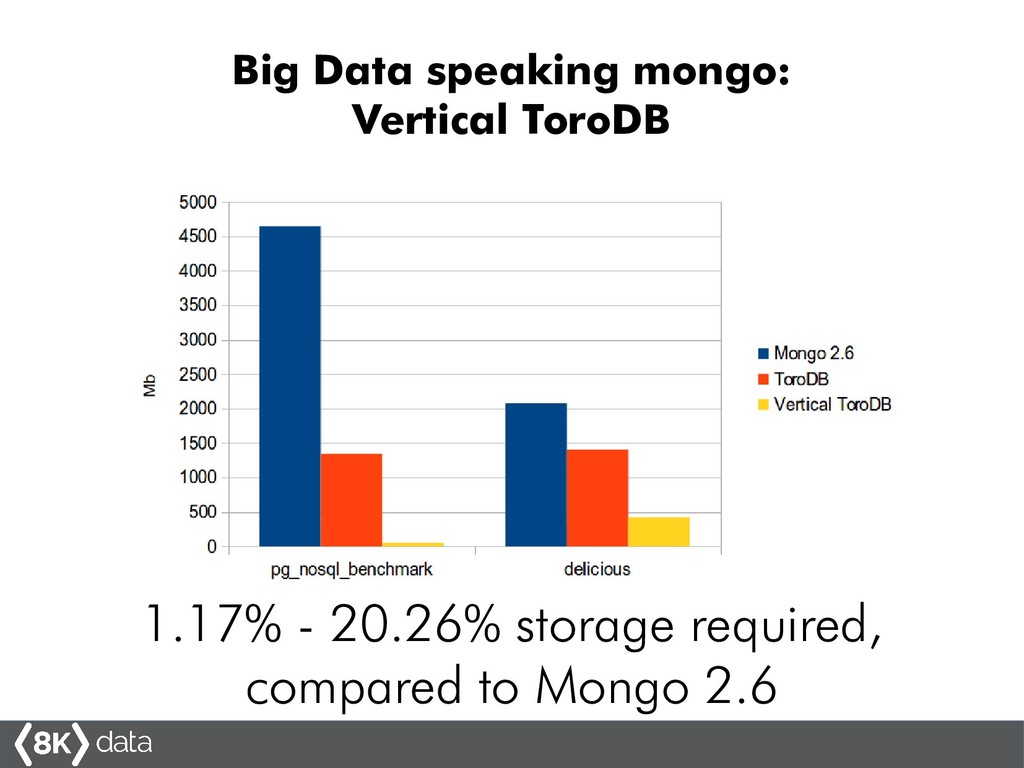 Big Data speaking mongo:
Vertical ToroDB

5000
4500
4000
3500
3000
2500
2000
1500
1000
500
0

Mb

pg_nosql_benchmark
delicious

Mongo 2.6
ToroDB
Vertical ToroDB

1.17% - 20.26% storage required, compared to Mongo 2.6

8K data